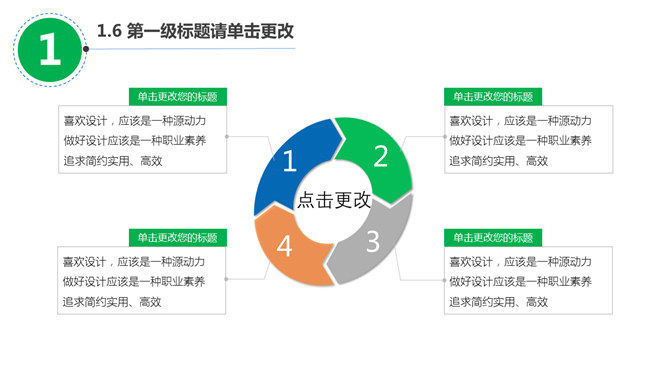 1

1.6 第一级标题请单击更改

单击更改您的标题
喜欢设计，应该是一种源动力
做好设计应该是一种职业素养
追求简约实用、高效

单击更改您的标题
喜欢设计，应该是一种源动力
做好设计应该是一种职业素养
追求简约实用、高效

1
2
点击更改
4
3

单击更改您的标题
喜欢设计，应该是一种源动力
做好设计应该是一种职业素养
追求简约实用、高效

单击更改您的标题
喜欢设计，应该是一种源动力
做好设计应该是一种职业素养
追求简约实用、高效